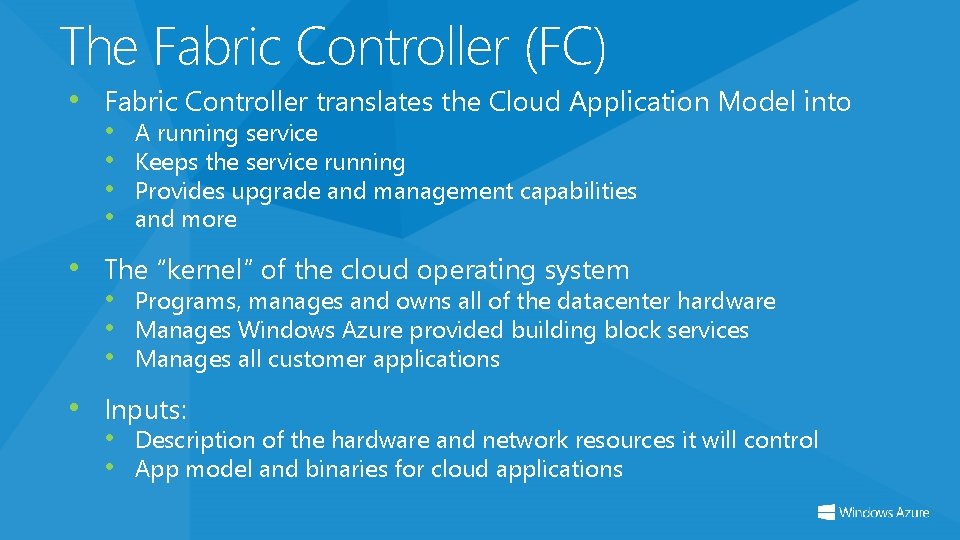 The Fabric Controller (FC)

• Fabric Controller translates the Cloud Application Model into
  • A running service
  • Keeps the service running
  • Provides upgrade and management capabilities
  • and more

• The “kernel” of the cloud operating system
  • Programs, manages and owns all of the datacenter hardware
  • Manages Windows Azure provided building block services
  • Manages all customer applications

• Inputs:
  • Description of the hardware and network resources it will control
  • App model and binaries for cloud applications

Windows Azure